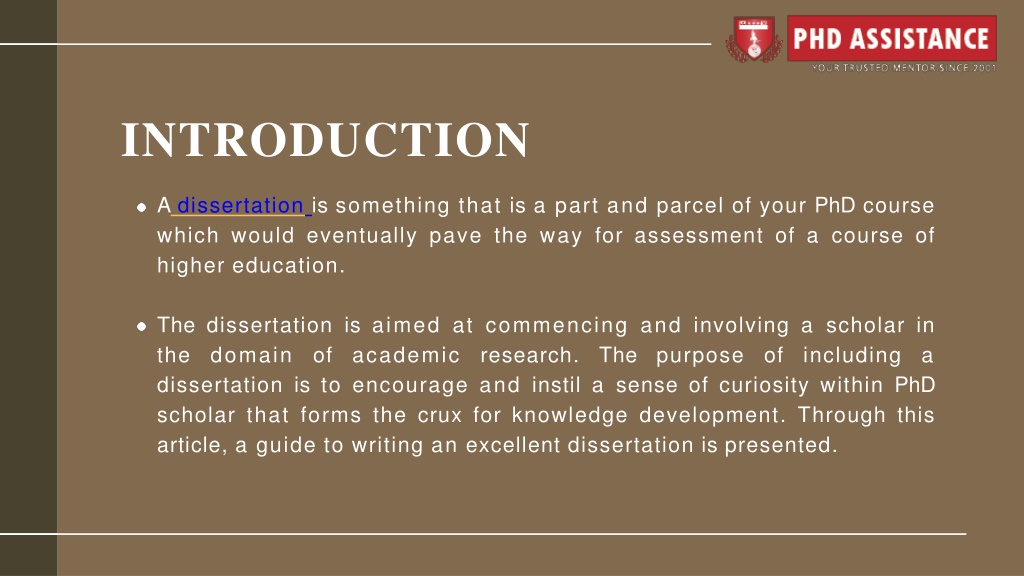 PHD ASSISTANCE
YOUR TRUSTED MENTOR SINCE 2001

INTRODUCTION

A dissertation is something that is a part and parcel of your PhD course which would eventually pave the way for assessment of a course of higher education.

The dissertation is aimed at commencing and involving a scholar in the domain of academic research. The purpose of including a dissertation is to encourage and instil a sense of curiosity within PhD scholar that forms the crux for knowledge development. Through this article, a guide to writing an excellent dissertation is presented.